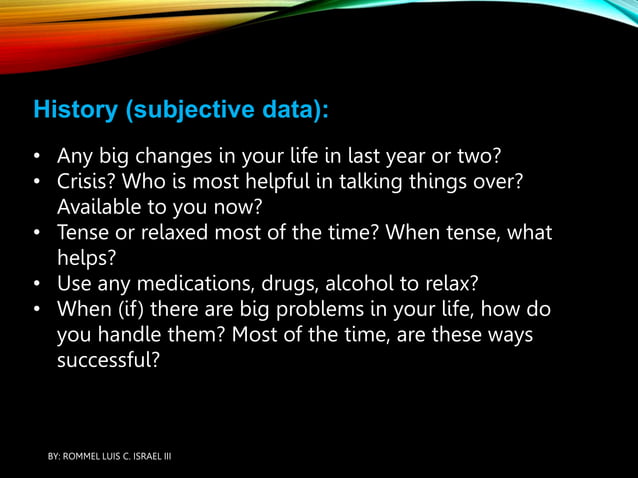 History (subjective data):

• Any big changes in your life in last year or two?
• Crisis? Who is most helpful in talking things over? Available to you now?
• Tense or relaxed most of the time? When tense, what helps?
• Use any medications, drugs, alcohol to relax?
• When (if) there are big problems in your life, how do you handle them? Most of the time, are these ways successful?

BY: ROMMEL LUIS C. ISRAEL III